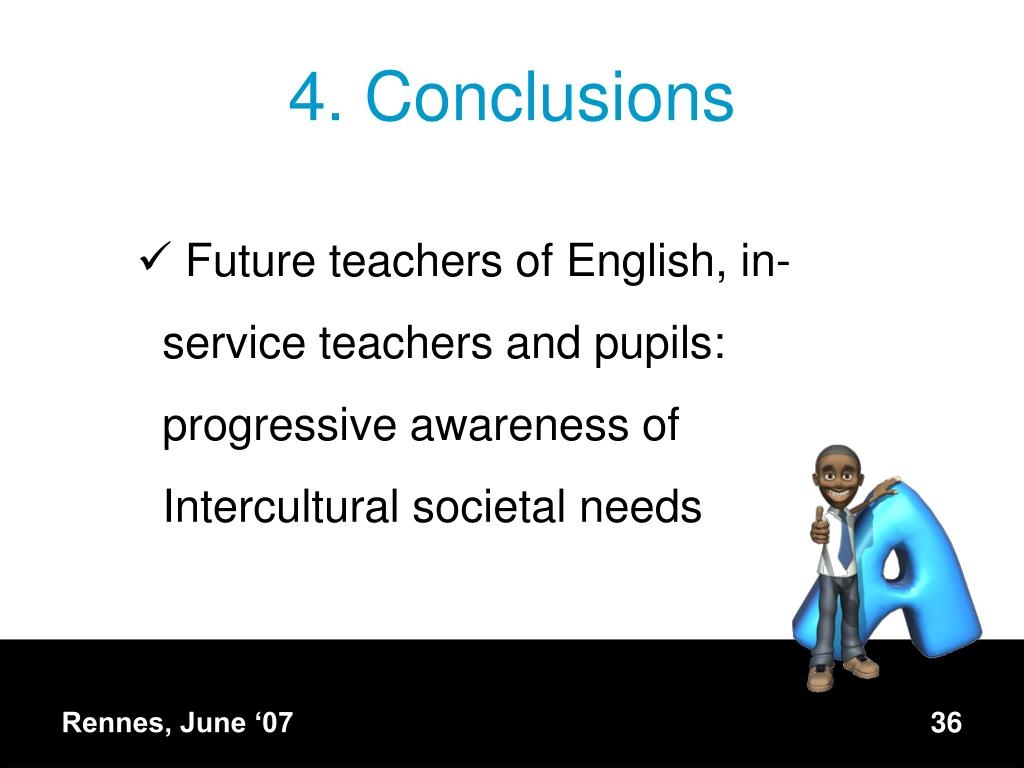 4. Conclusions

✓ Future teachers of English, in-service teachers and pupils: progressive awareness of Intercultural societal needs

A

Rennes, June ‘07

36